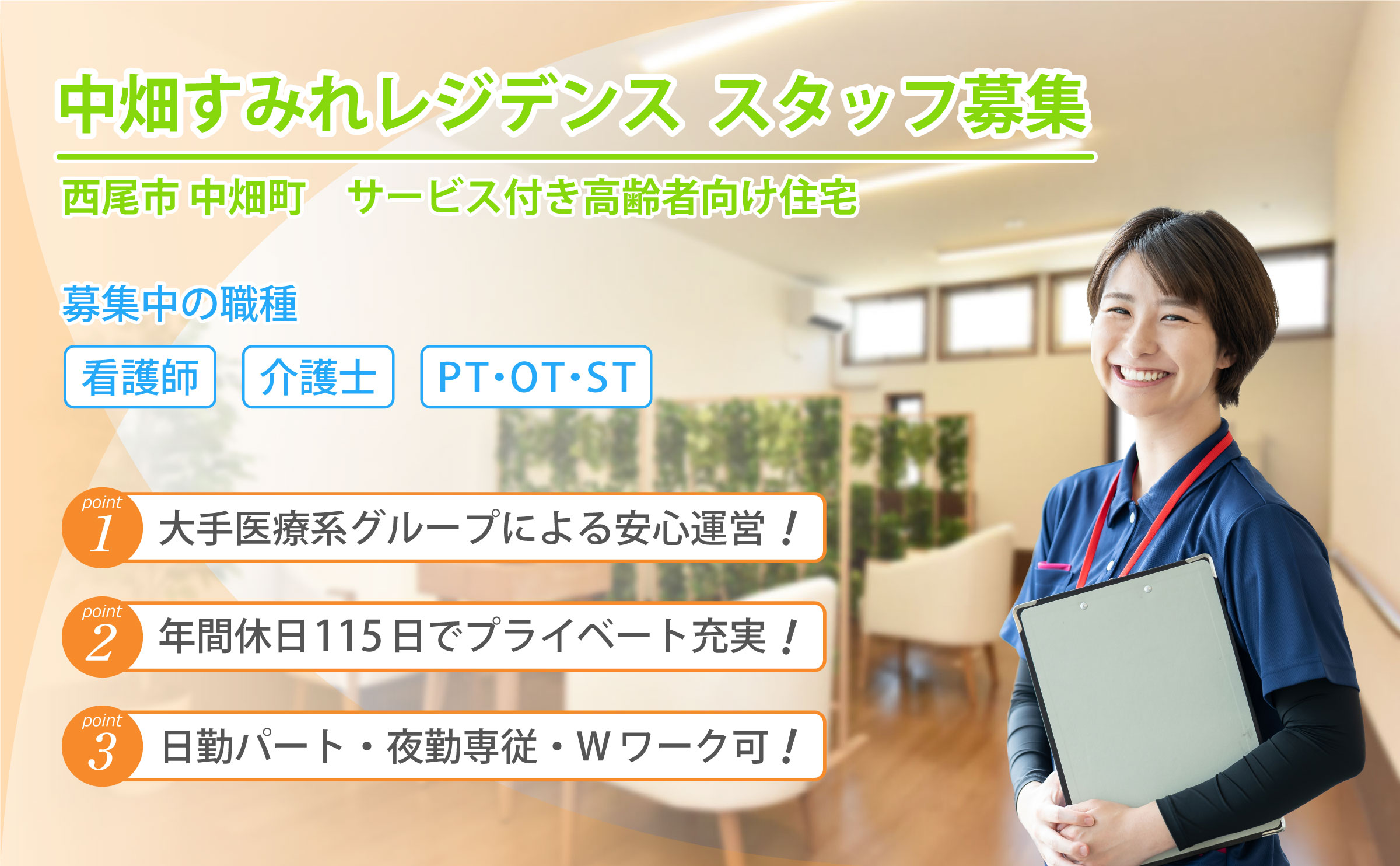 中畑すみれレジデンス スタッフ募集

西尾市 中畑町　サービス付き高齢者向け住宅

募集中の職種

看護師

介護士

PT・OT・ST

point 1 大手医療系グループによる安心運営！

point 2 年間休日115日でプライベート充実！

point 3 日勤パート・夜勤専従・Ｗワーク可！